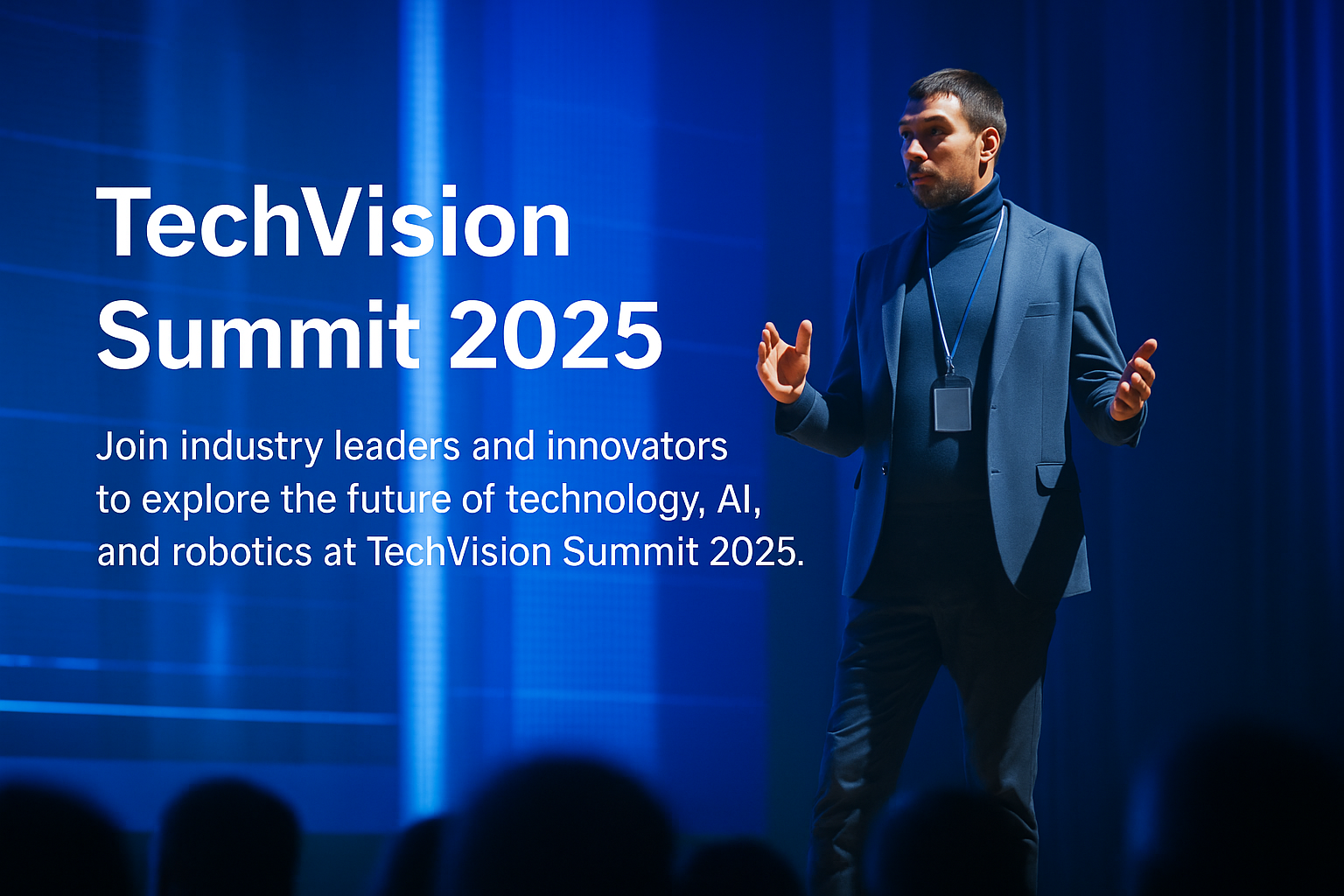 TechVision Summit 2025

Join industry leaders and innovators to explore the future of technology, AI, and robotics at TechVision Summit 2025.